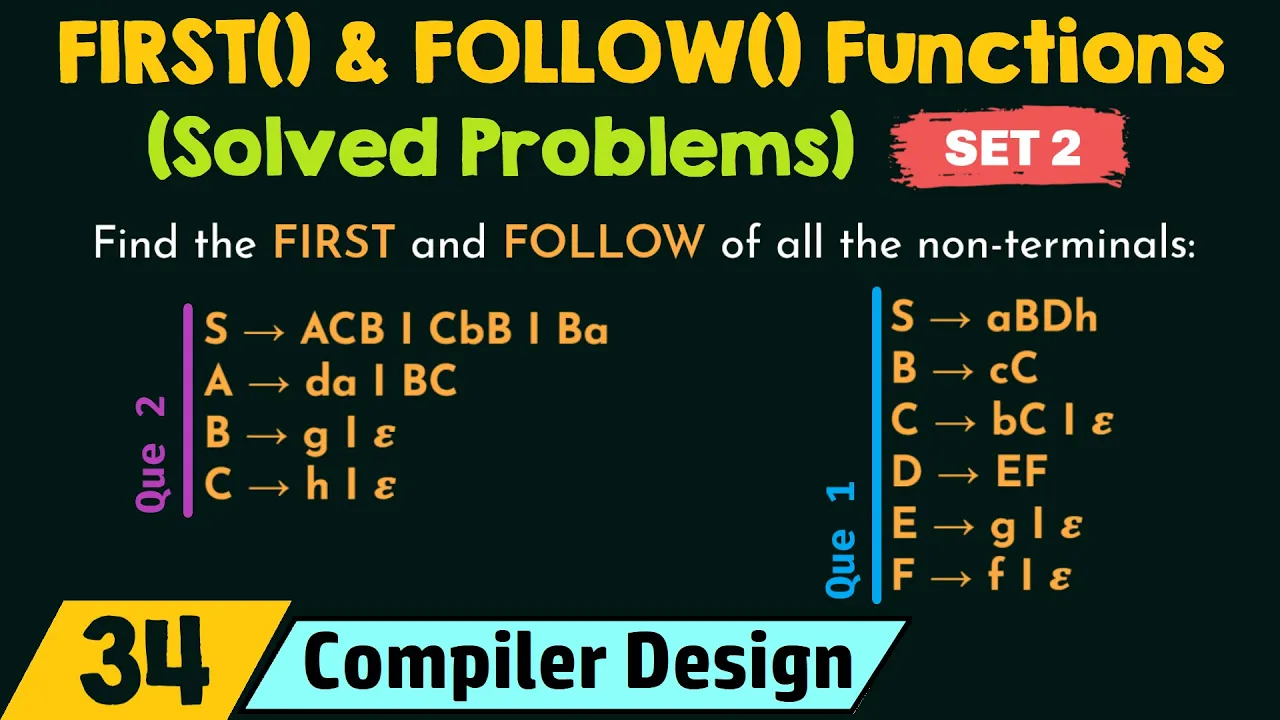 FIRST() & FOLLOW() Functions
(Solved Problems) SET 2

Find the FIRST and FOLLOW of all the non-terminals:

Que 2
$S \rightarrow ACB \mid CbB \mid Ba$
$A \rightarrow da \mid BC$
$B \rightarrow g \mid \varepsilon$
$C \rightarrow h \mid \varepsilon$

Que 1
$S \rightarrow aBDh$
$B \rightarrow cC$
$C \rightarrow bC \mid \varepsilon$
$D \rightarrow EF$
$E \rightarrow g \mid \varepsilon$
$F \rightarrow f \mid \varepsilon$

34 Compiler Design